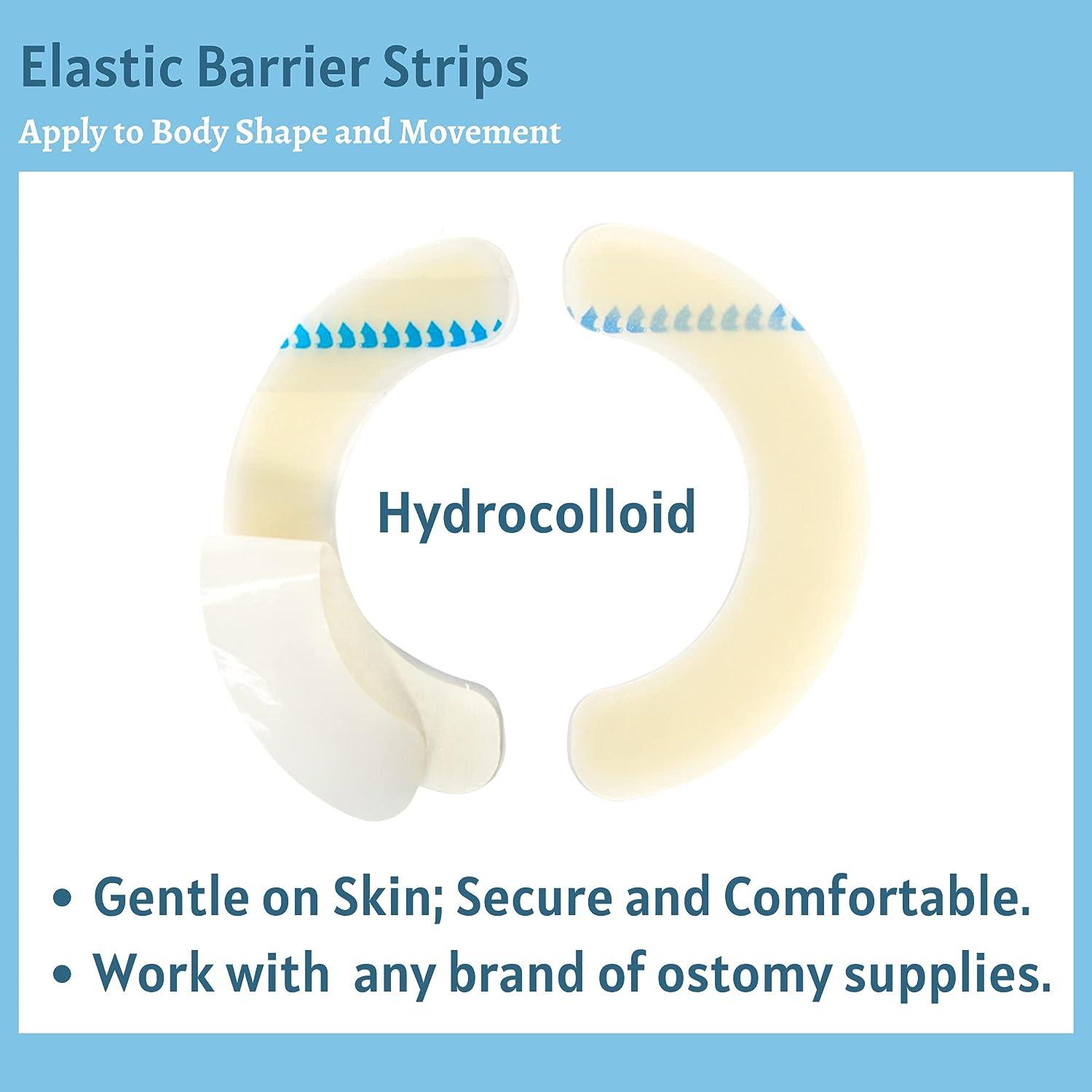 Elastic Barrier Strips

Apply to Body Shape and Movement

Hydrocolloid

• Gentle on Skin; Secure and Comfortable.
• Work with any brand of ostomy supplies.